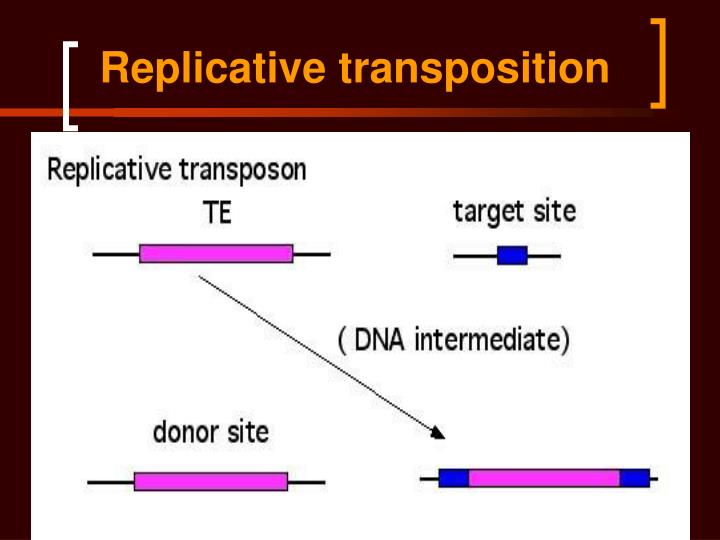 Replicative transposition

Replicative transposon

TE

target site

( DNA intermediate)

donor site